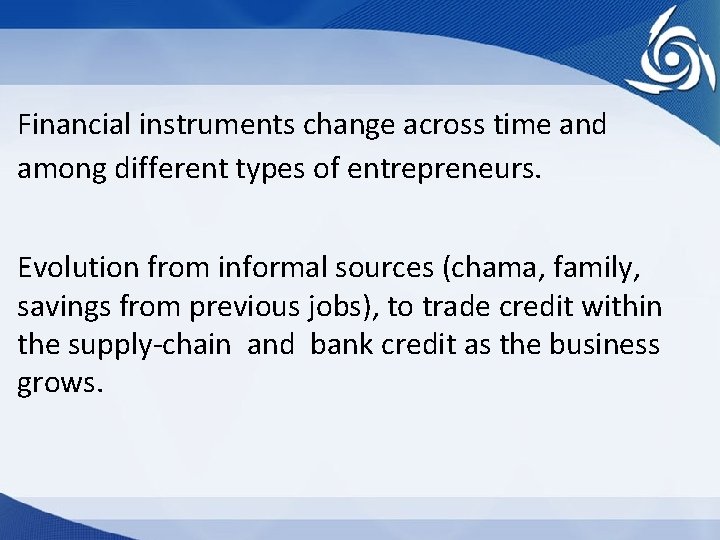 Financial instruments change across time and among different types of entrepreneurs.

Evolution from informal sources (chama, family, savings from previous jobs), to trade credit within the supply-chain and bank credit as the business grows.